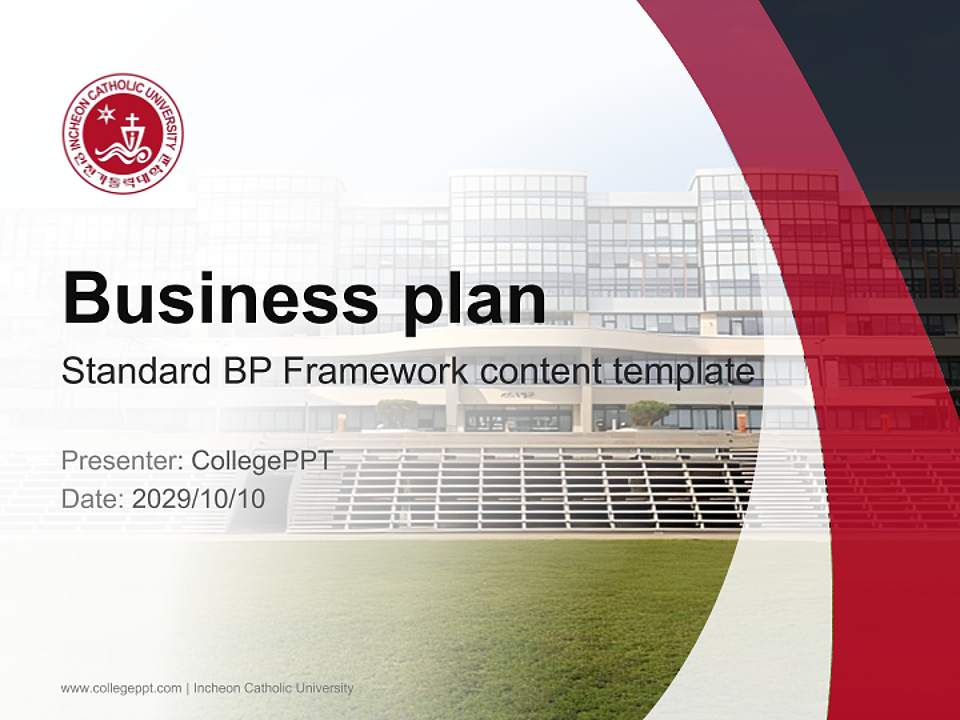 INCHEON CATHOLIC UNIVERSITY
인천가톨릭대학교

Business plan

Standard BP Framework content template

Presenter: CollegePPT
Date: 2029/10/10

www.collegeppt.com | Incheon Catholic University